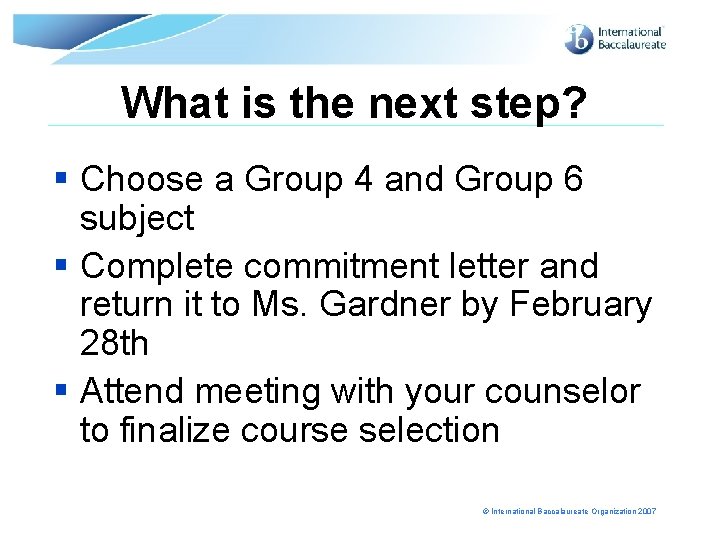 ib International Baccalaureate

What is the next step?

▪ Choose a Group 4 and Group 6 subject

▪ Complete commitment letter and return it to Ms. Gardner by February 28th

▪ Attend meeting with your counselor to finalize course selection

© International Baccalaureate Organization 2007